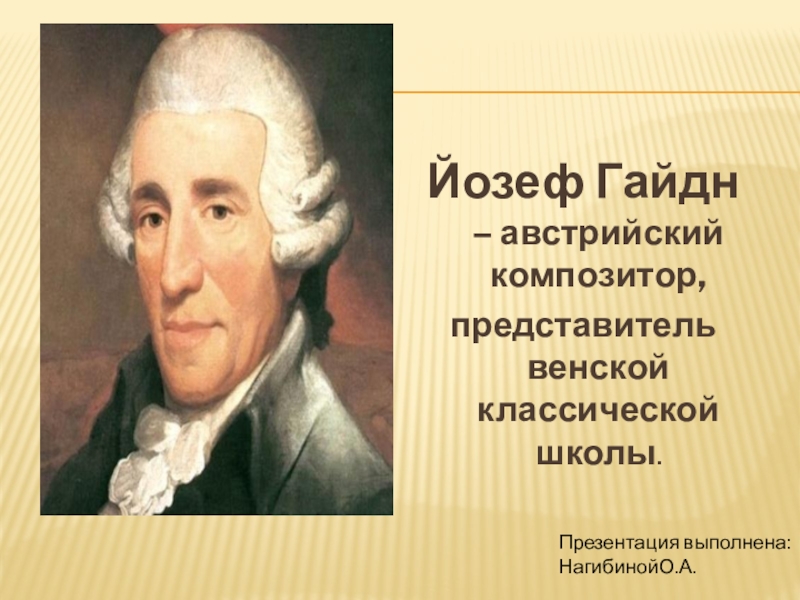 Йозеф Гайдн – австрийский композитор, представитель венской классической школы.

Презентация выполнена: НагибинойО.А.